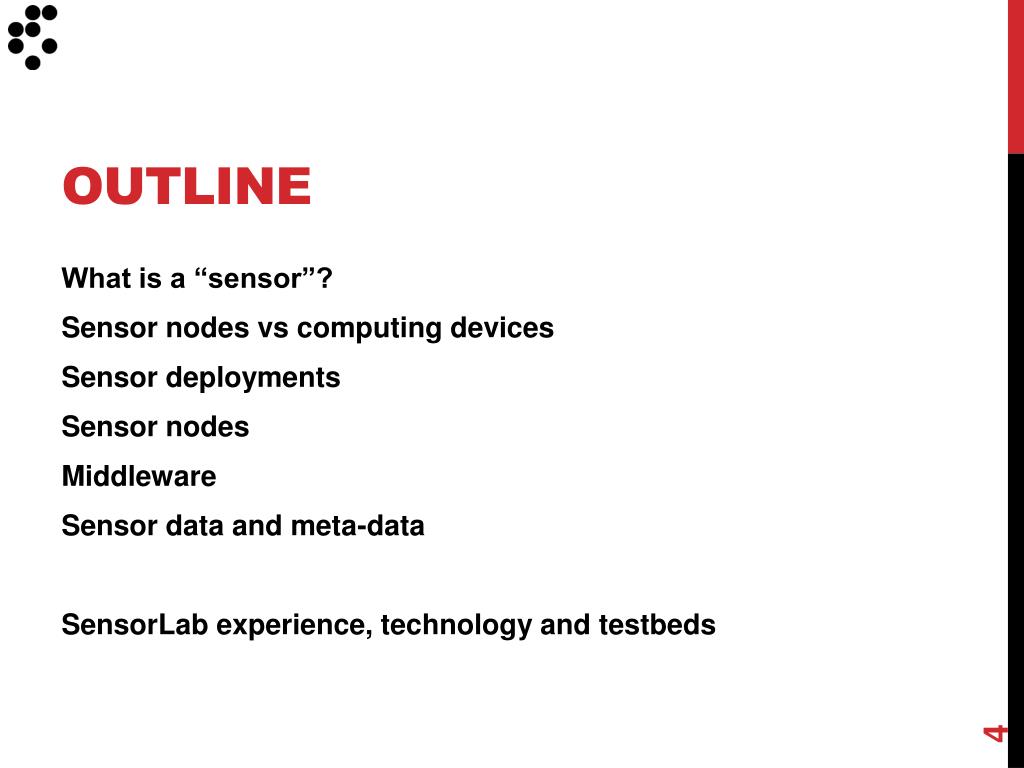 OUTLINE

What is a “sensor”?

Sensor nodes vs computing devices

Sensor deployments

Sensor nodes

Middleware

Sensor data and meta-data

SensorLab experience, technology and testbeds

4